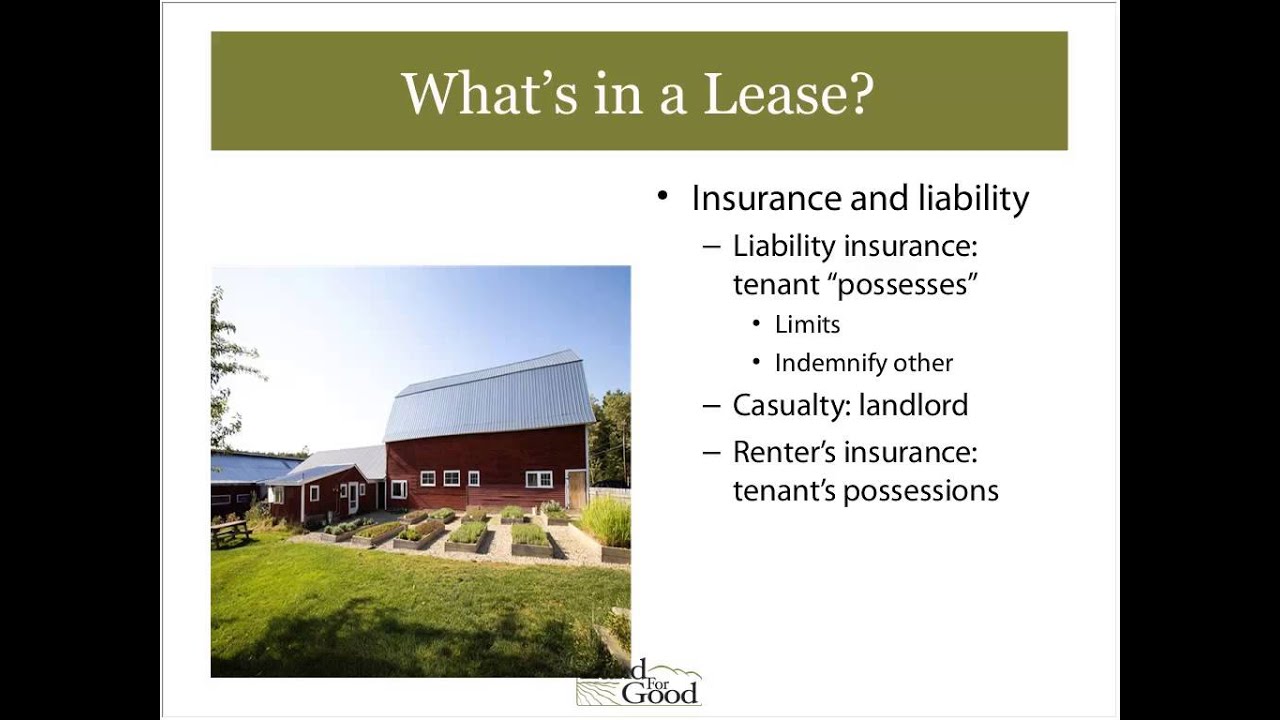 What's in a Lease?

• Insurance and liability
  – Liability insurance: tenant "possesses"
    • Limits
    • Indemnify other
  – Casualty: landlord
  – Renter's insurance: tenant's possessions

d For Good